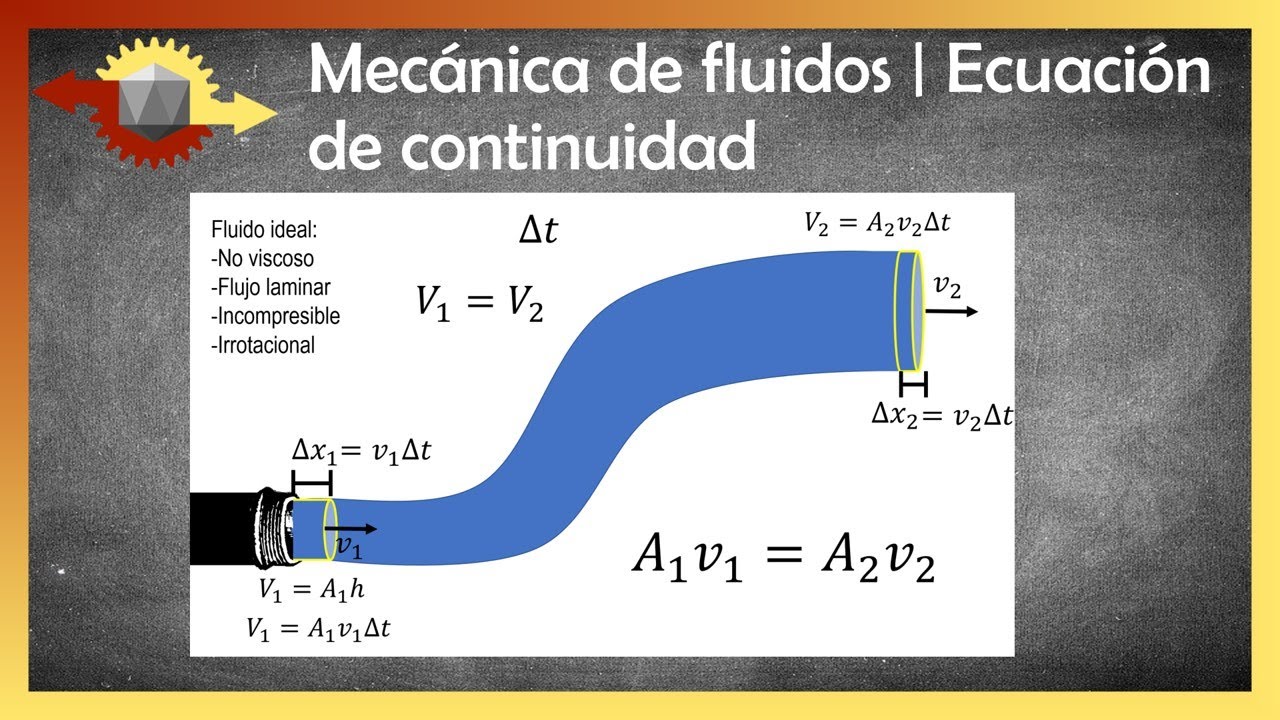 Mecánica de fluidos | Ecuación de continuidad

Fluido ideal:
-No viscoso
-Flujo laminar
-Incompresible
-Irrotacional

$\Delta t$

$V_1 = V_2$

$V_2 = A_2 v_2 \Delta t$

$v_2$

$\Delta x_2 = v_2 \Delta t$

$\Delta x_1 = v_1 \Delta t$

$v_1$

$V_1 = A_1 h$

$V_1 = A_1 v_1 \Delta t$

$A_1 v_1 = A_2 v_2$